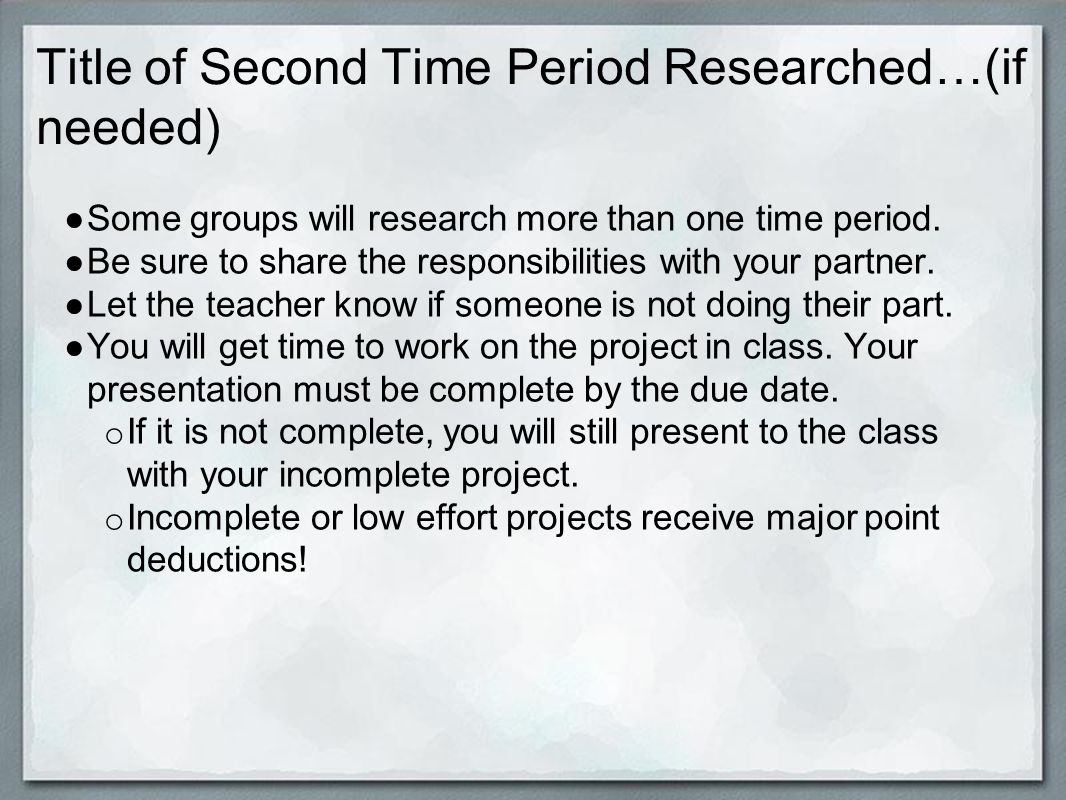 Title of Second Time Period Researched…(if needed)

● Some groups will research more than one time period.
● Be sure to share the responsibilities with your partner.
● Let the teacher know if someone is not doing their part.
● You will get time to work on the project in class. Your presentation must be complete by the due date.
  o If it is not complete, you will still present to the class with your incomplete project.
  o Incomplete or low effort projects receive major point deductions!